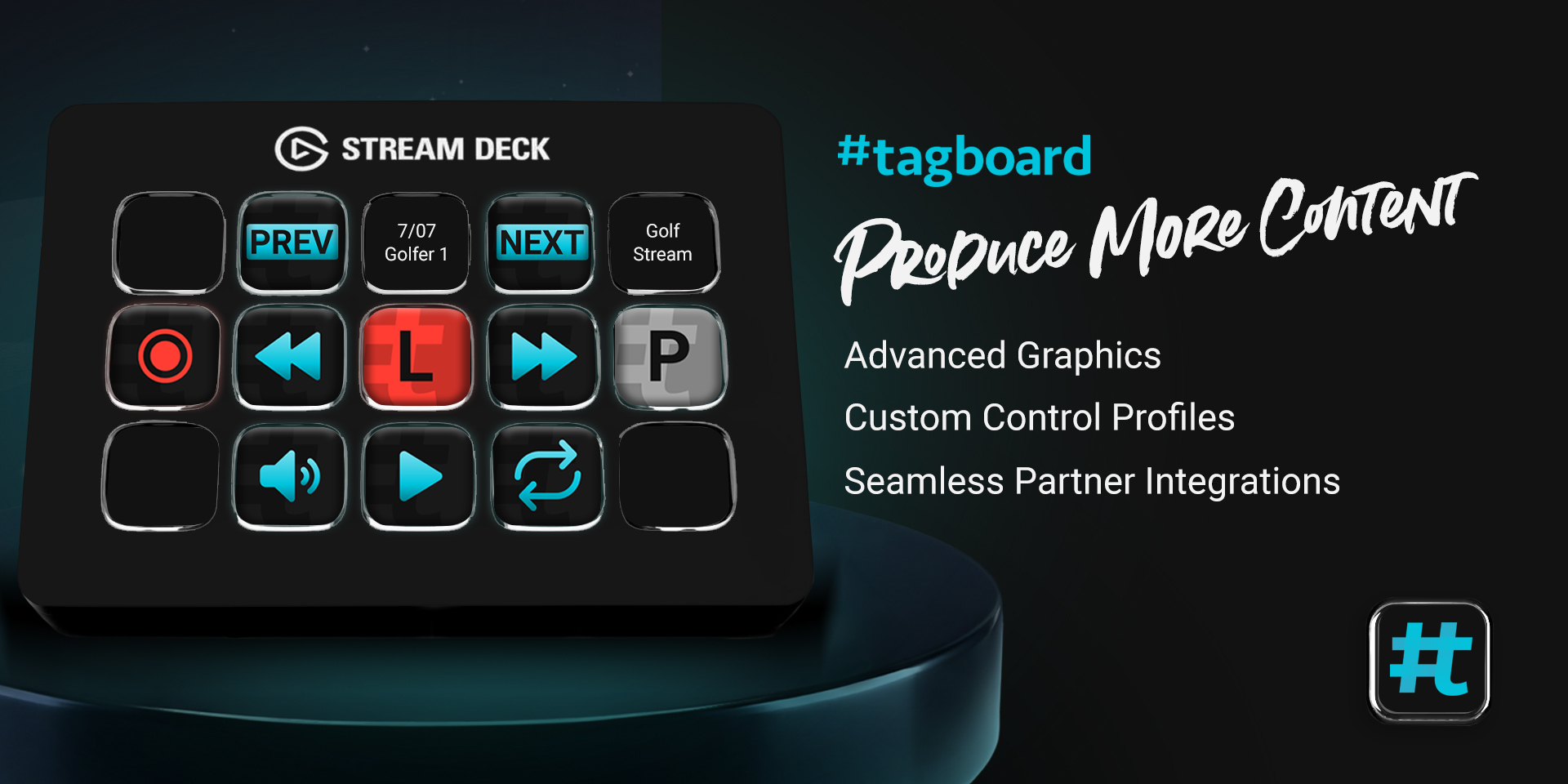 STREAM DECK

PREV

7/07
Golfer 1

NEXT

Golf
Stream

L

P

#tagboard

Produce More Content

Advanced Graphics

Custom Control Profiles

Seamless Partner Integrations

#t